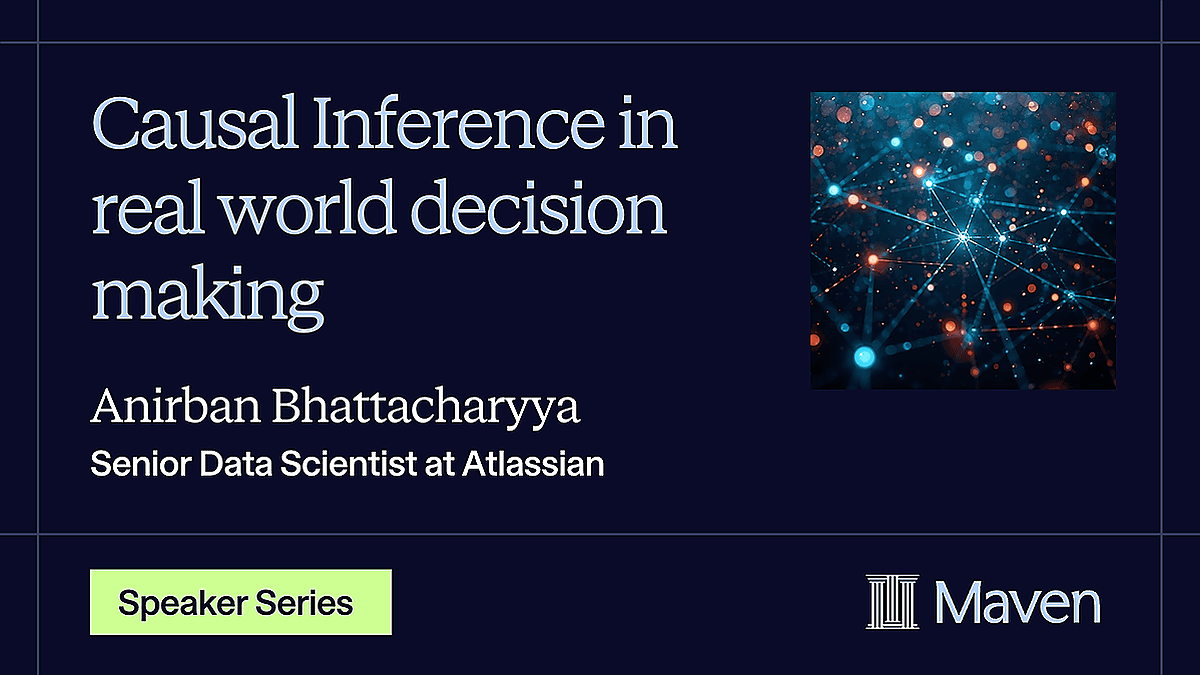 Causal Inference in real world decision making

Anirban Bhattacharyya
Senior Data Scientist at Atlassian

Speaker Series

Maven